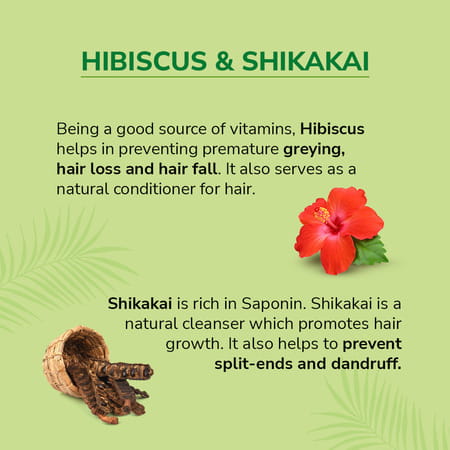 HIBISCUS & SHIKAKAI

Being a good source of vitamins, Hibiscus helps in preventing premature greying, hair loss and hair fall. It also serves as a natural conditioner for hair.

Shikakai is rich in Saponin. Shikakai is a natural cleanser which promotes hair growth. It also helps to prevent split-ends and dandruff.